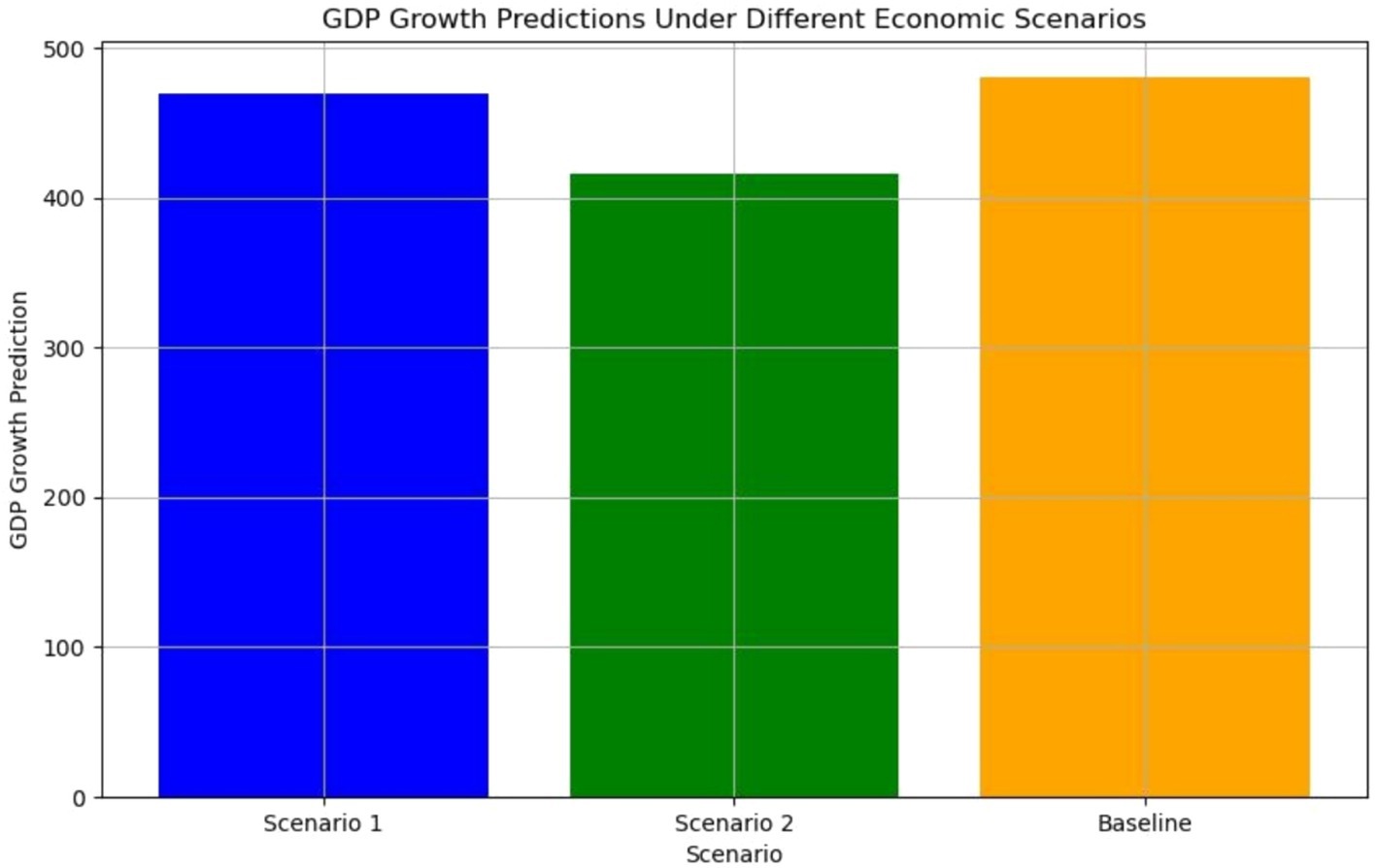 GDP Growth Predictions Under Different Economic Scenarios

GDP Growth Prediction

500
400
300
200
100
0

Scenario 1
Scenario 2
Baseline

Scenario